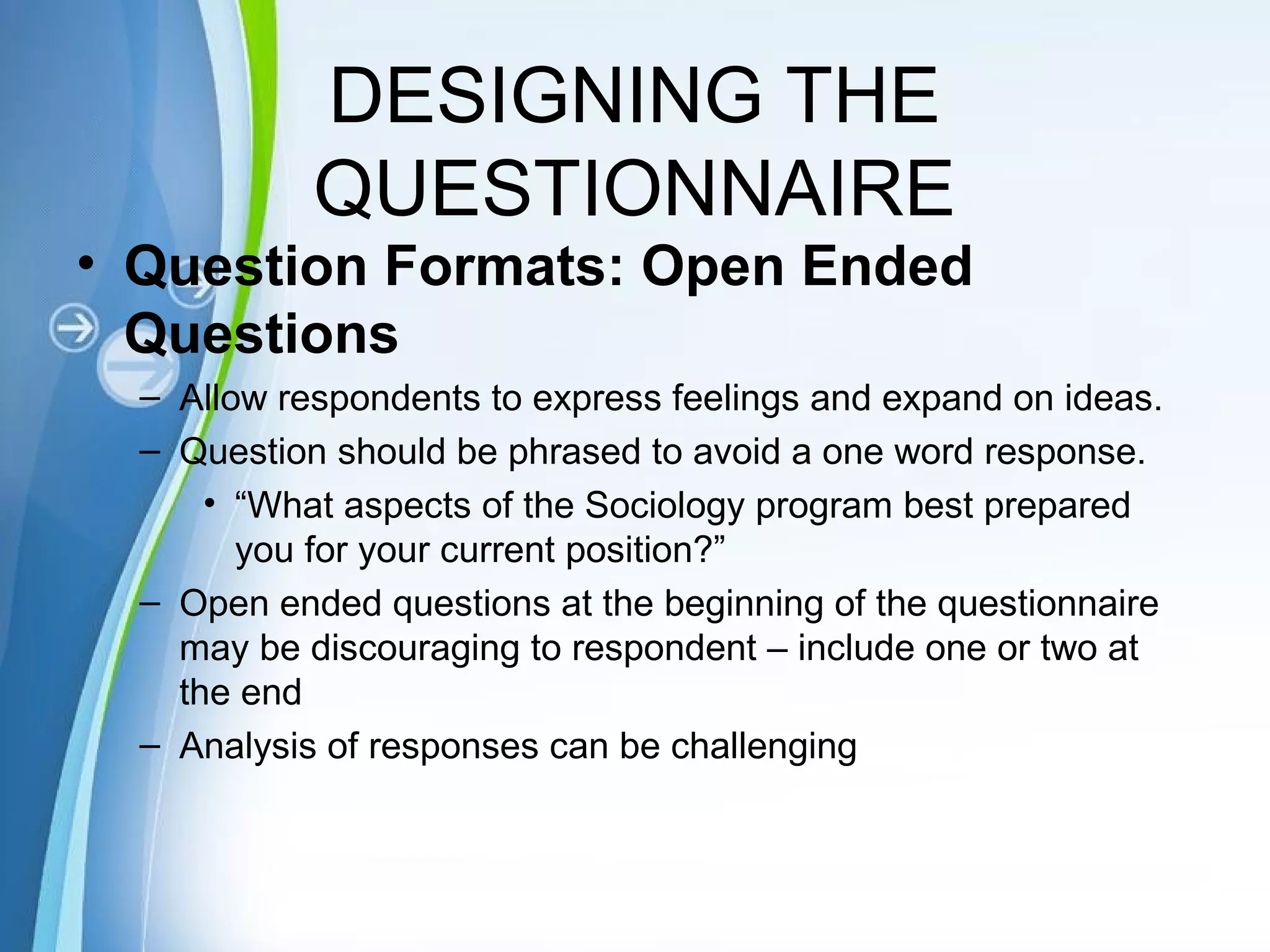 DESIGNING THE QUESTIONNAIRE

• Question Formats: Open Ended Questions
– Allow respondents to express feelings and expand on ideas.
– Question should be phrased to avoid a one word response.
• “What aspects of the Sociology program best prepared you for your current position?”
– Open ended questions at the beginning of the questionnaire may be discouraging to respondent – include one or two at the end
– Analysis of responses can be challenging